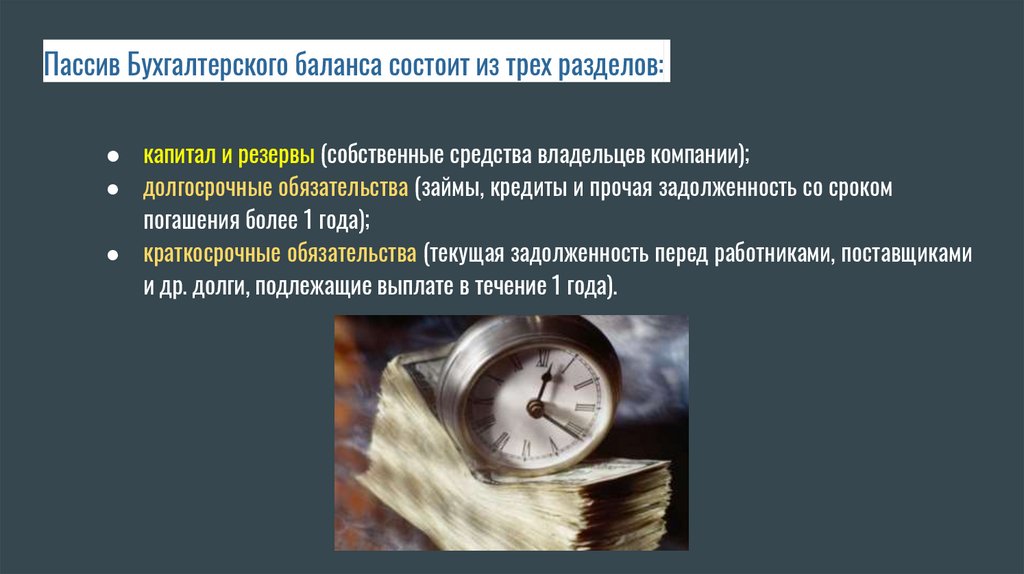 Пассив Бухгалтерского баланса состоит из трех разделов:

● капитал и резервы (собственные средства владельцев компании);
● долгосрочные обязательства (займы, кредиты и прочая задолженность со сроком погашения более 1 года);
● краткосрочные обязательства (текущая задолженность перед работниками, поставщиками и др. долги, подлежащие выплате в течение 1 года).